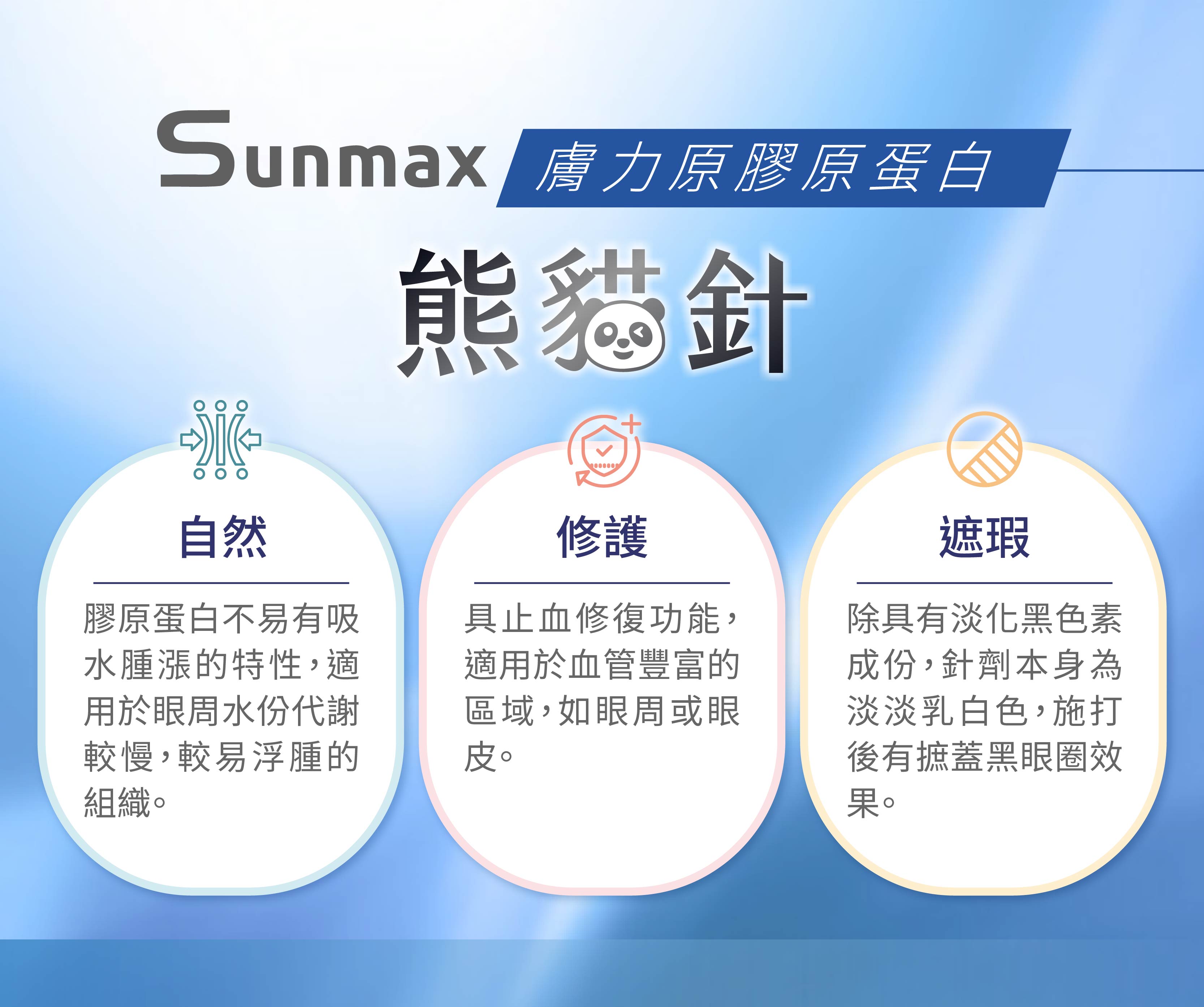 Sunmax 膚力原膠原蛋白

熊貓針

自然

膠原蛋白不易有吸水腫漲的特性，適用於眼周水份代謝較慢，較易浮腫的組織。

修護

具止血修復功能，適用於血管豐富的區域，如眼周或眼皮。

遮瑕

除具有淡化黑色素成份，針劑本身為淡淡乳白色，施打後有摭蓋黑眼圈效果。